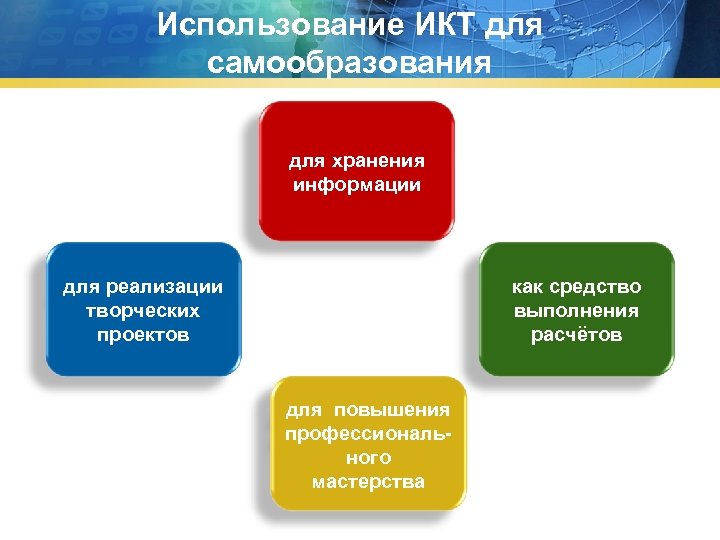 Использование ИКТ для самообразования

для хранения информации

для реализации творческих проектов

как средство выполнения расчётов

для повышения профессионального мастерства